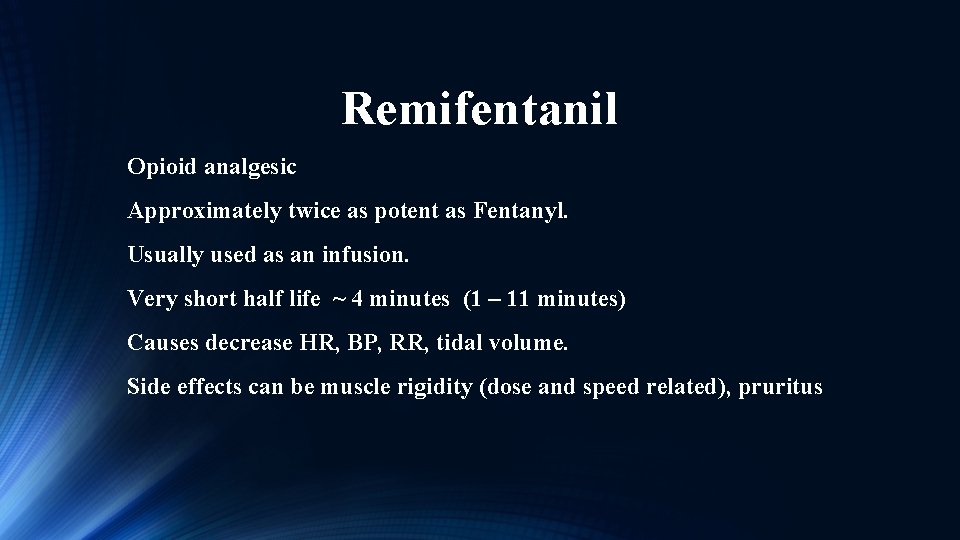 Remifentanil

Opioid analgesic

Approximately twice as potent as Fentanyl.

Usually used as an infusion.

Very short half life ~ 4 minutes (1 – 11 minutes)

Causes decrease HR, BP, RR, tidal volume.

Side effects can be muscle rigidity (dose and speed related), pruritus